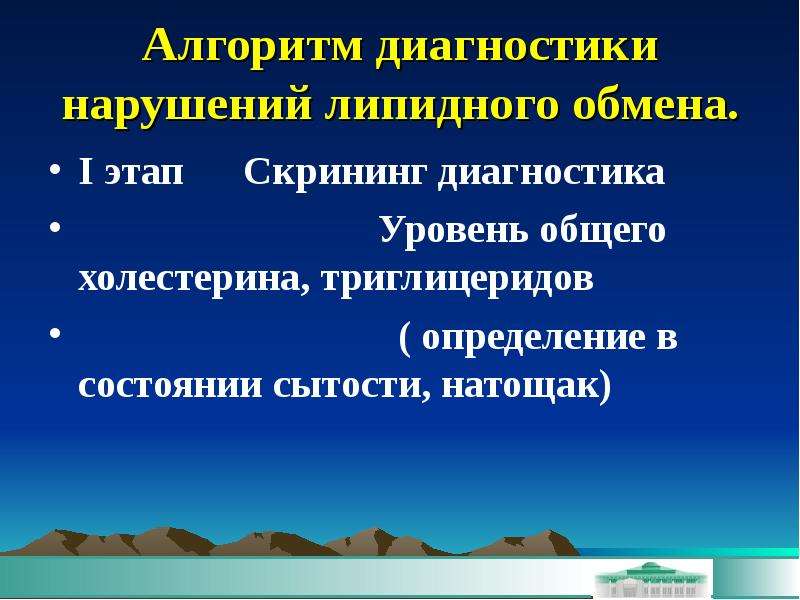 Алгоритм диагностики нарушений липидного обмена.

• I этап Скрининг диагностика

• Уровень общего холестерина, триглицеридов

• ( определение в состоянии сытости, натощак)